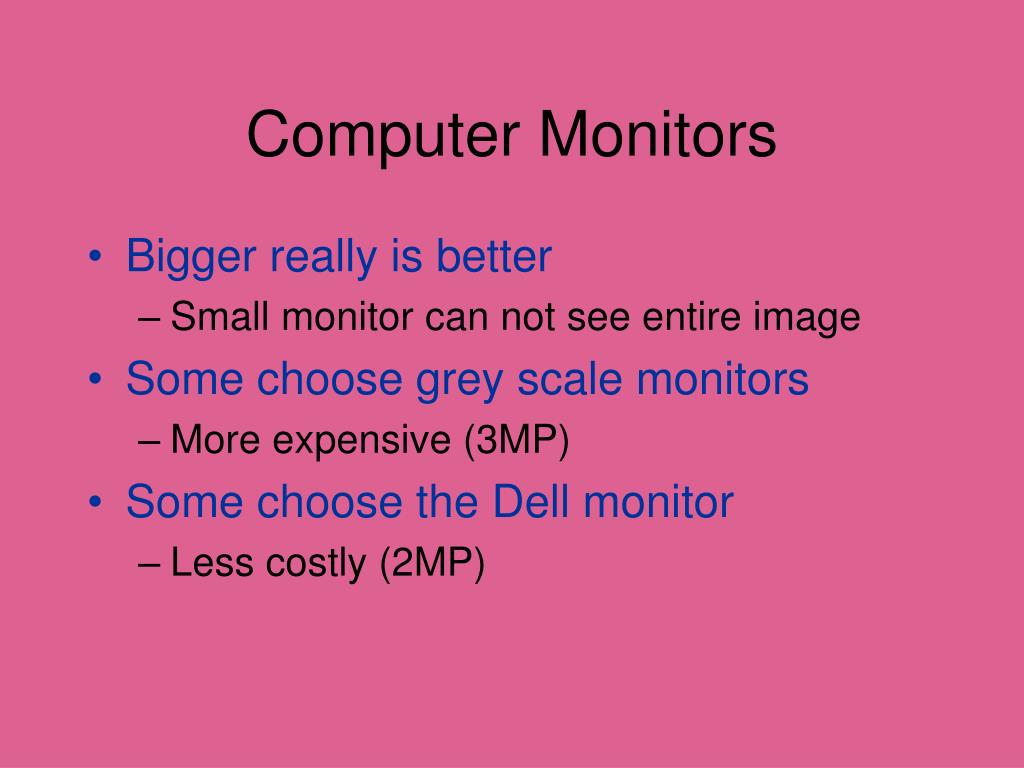 Computer Monitors

• Bigger really is better
– Small monitor can not see entire image
• Some choose grey scale monitors
– More expensive (3MP)
• Some choose the Dell monitor
– Less costly (2MP)